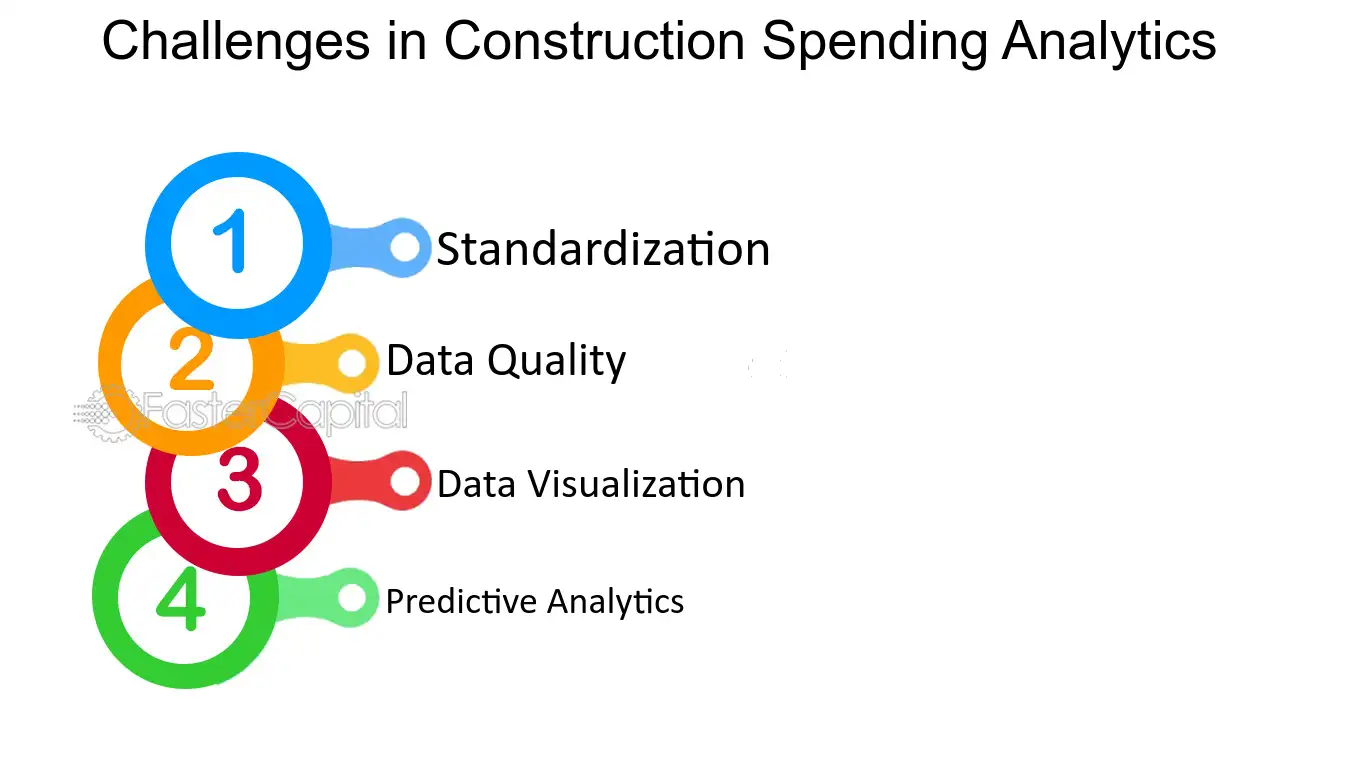 Challenges in Construction Spending Analytics

1 Standardization

2 Data Quality

FasterCapital

3 Data Visualization

4 Predictive Analytics